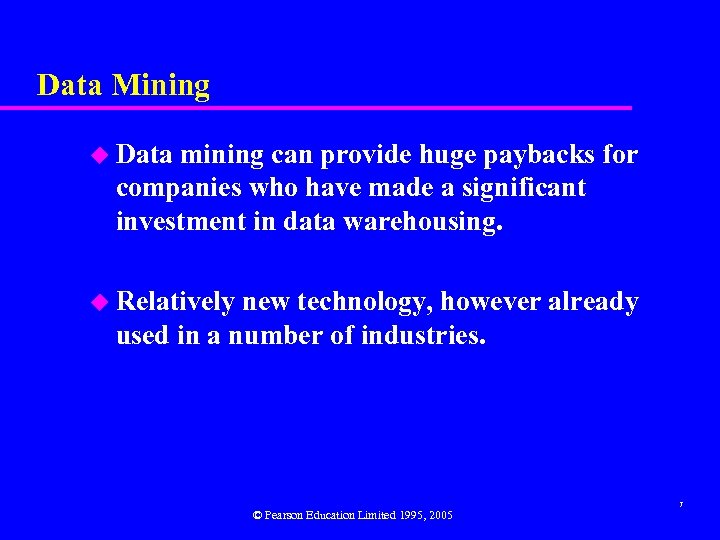 Data Mining

Data mining can provide huge paybacks for companies who have made a significant investment in data warehousing.

Relatively new technology, however already used in a number of industries.

© Pearson Education Limited 1995, 2005

7